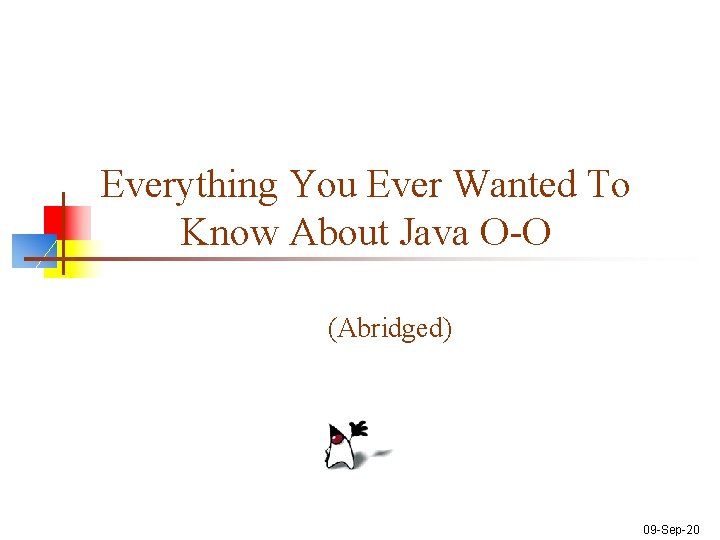 Everything You Ever Wanted To Know About Java O-O

(Abridged)

09-Sep-20